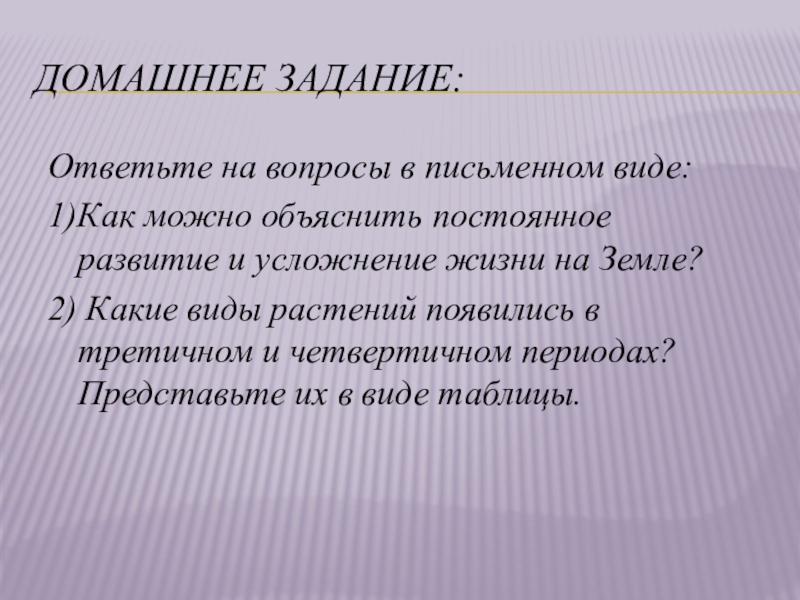 ДОМАШНЕЕ ЗАДАНИЕ:

Ответьте на вопросы в письменном виде:

1)Как можно объяснить постоянное развитие и усложнение жизни на Земле?

2) Какие виды растений появились в третичном и четвертичном периодах? Представьте их в виде таблицы.